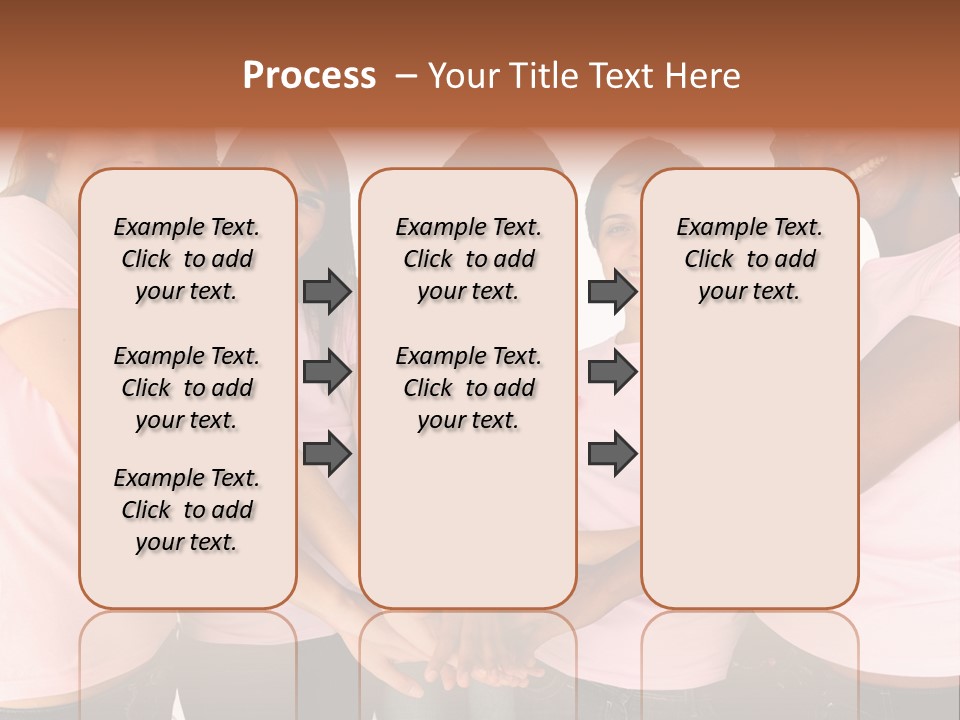 Process – Your Title Text Here

Example Text. Click to add your text.

Example Text. Click to add your text.

Example Text. Click to add your text.

Example Text. Click to add your text.

Example Text. Click to add your text.

Example Text. Click to add your text.